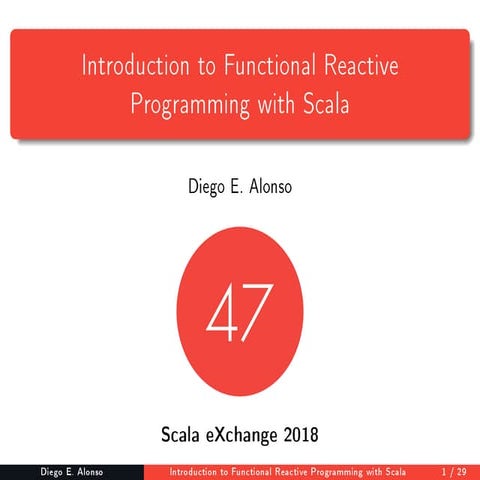 Introduction to Functional Reactive Programming with Scala

Diego E. Alonso

47

Scala eXchange 2018

Diego E. Alonso Introduction to Functional Reactive Programming with Scala 1 / 29